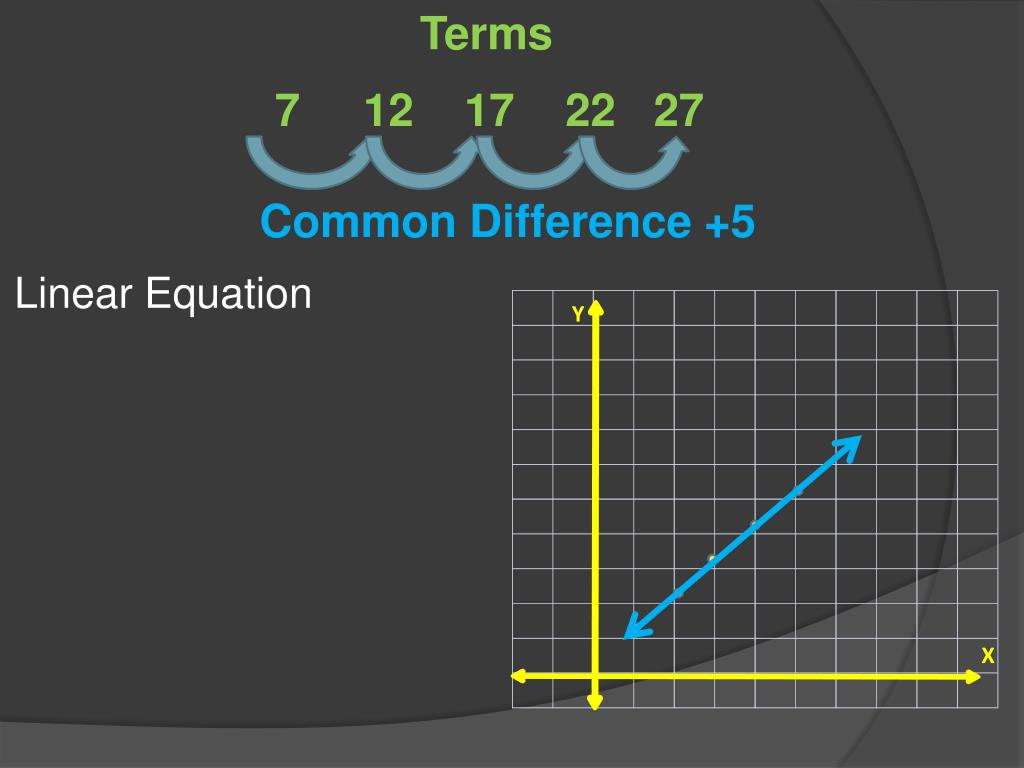 Terms

7 12 17 22 27

Common Difference +5

Linear Equation

Y

X